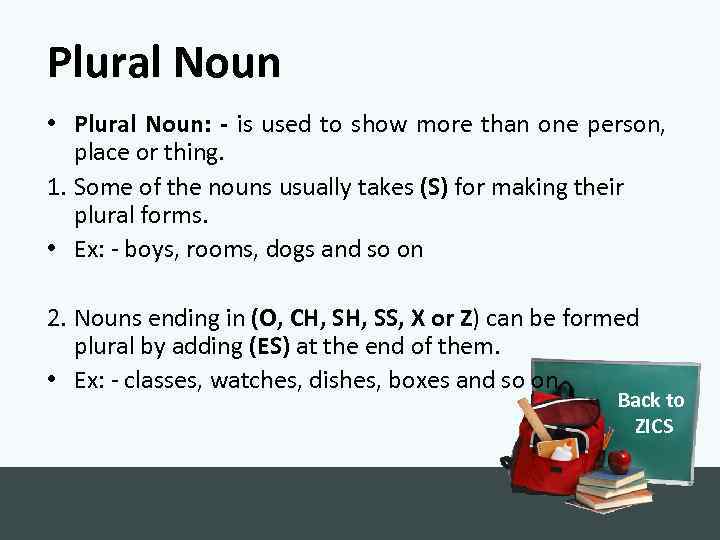 Plural Noun

• Plural Noun: - is used to show more than one person, place or thing.

1. Some of the nouns usually takes (S) for making their plural forms.

• Ex: - boys, rooms, dogs and so on

2. Nouns ending in (O, CH, SH, SS, X or Z) can be formed plural by adding (ES) at the end of them.

• Ex: - classes, watches, dishes, boxes and so on

Back to ZICS